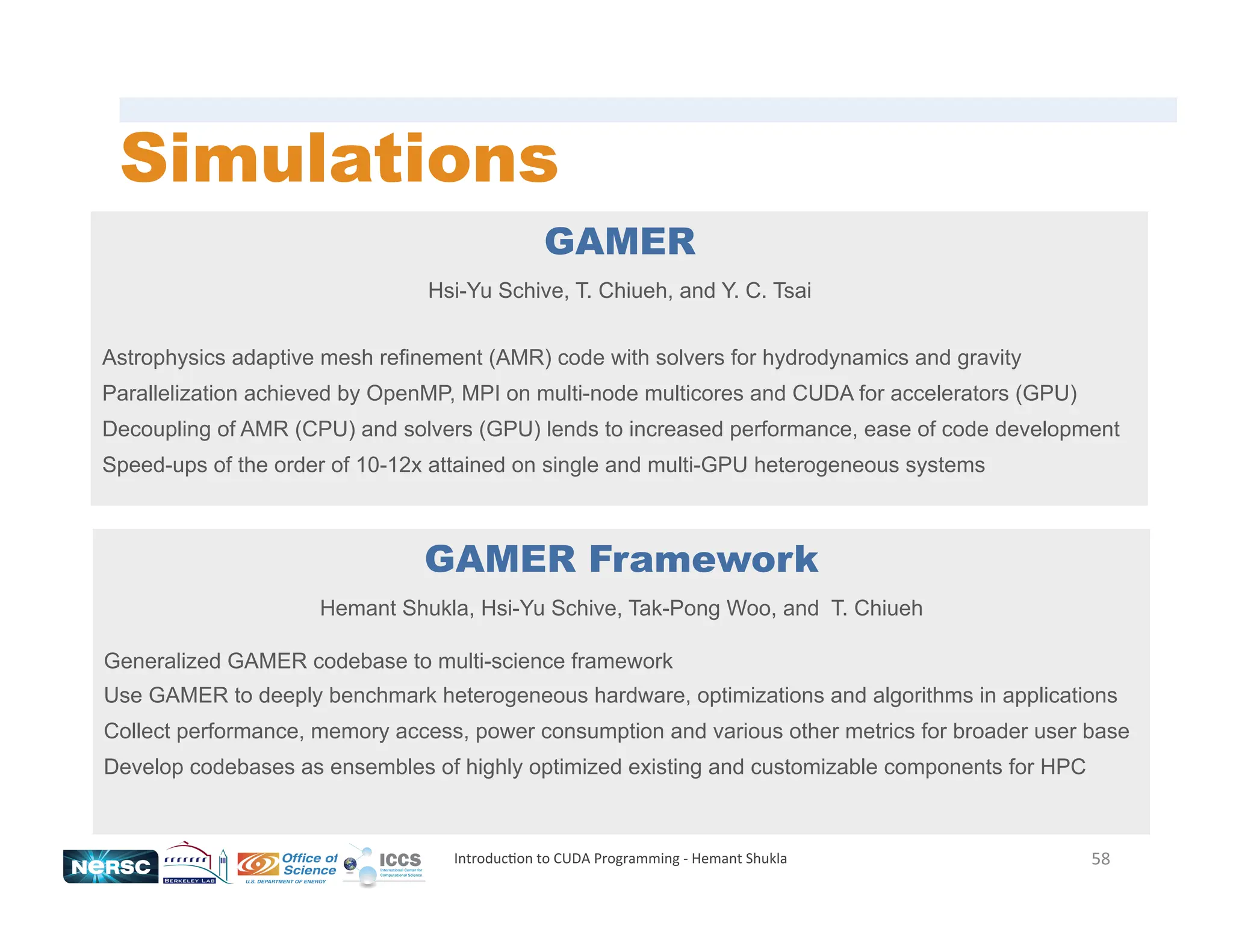 Simulations

GAMER

Hsi-Yu Schive, T. Chiueh, and Y. C. Tsai

Astrophysics adaptive mesh refinement (AMR) code with solvers for hydrodynamics and gravity
Parallelization achieved by OpenMP, MPI on multi-node multicores and CUDA for accelerators (GPU)
Decoupling of AMR (CPU) and solvers (GPU) lends to increased performance, ease of code development
Speed-ups of the order of 10-12x attained on single and multi-GPU heterogeneous systems

GAMER Framework

Hemant Shukla, Hsi-Yu Schive, Tak-Pong Woo, and T. Chiueh

Generalized GAMER codebase to multi-science framework
Use GAMER to deeply benchmark heterogeneous hardware, optimizations and algorithms in applications
Collect performance, memory access, power consumption and various other metrics for broader user base
Develop codebases as ensembles of highly optimized existing and customizable components for HPC

NERSC BERKELEY LAB Office of Science U.S. DEPARTMENT OF ENERGY ICCS International Center for Computational Science

Introduction to CUDA Programming - Hemant Shukla

58